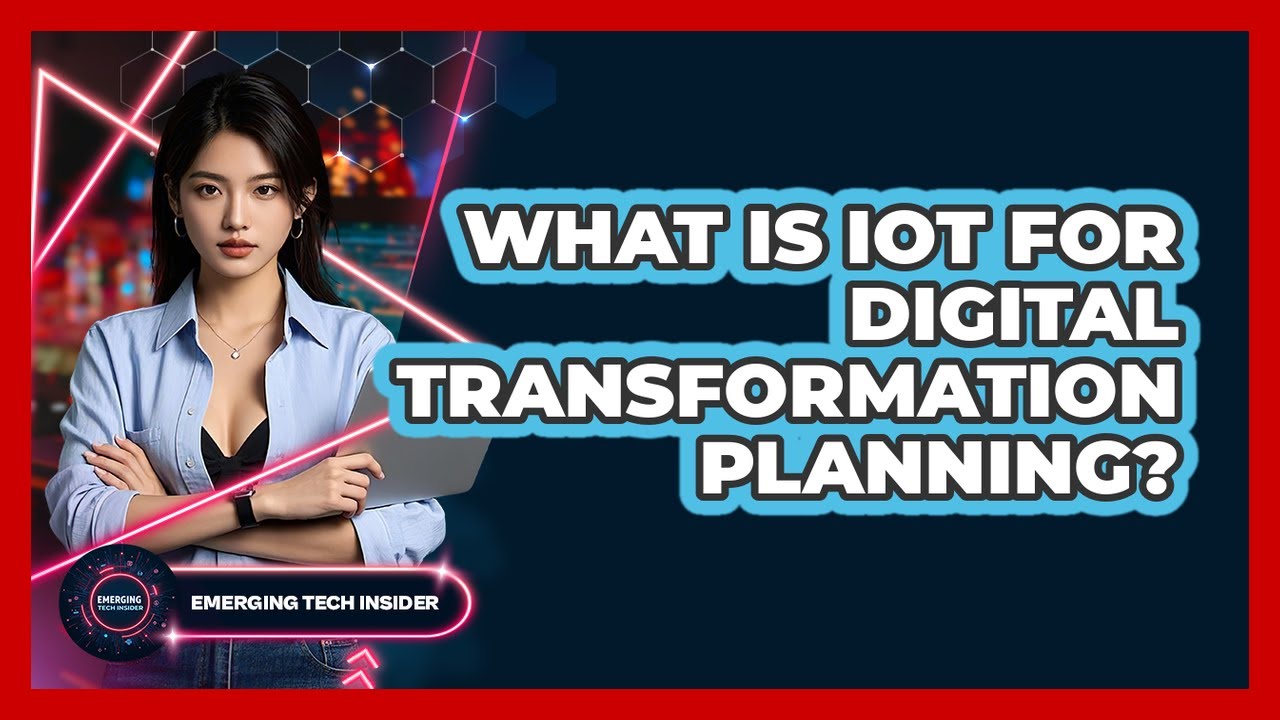 WHAT IS IOT FOR DIGITAL TRANSFORMATION PLANNING?

EMERGING TECH INSIDER

EMERGING TECH INSIDER